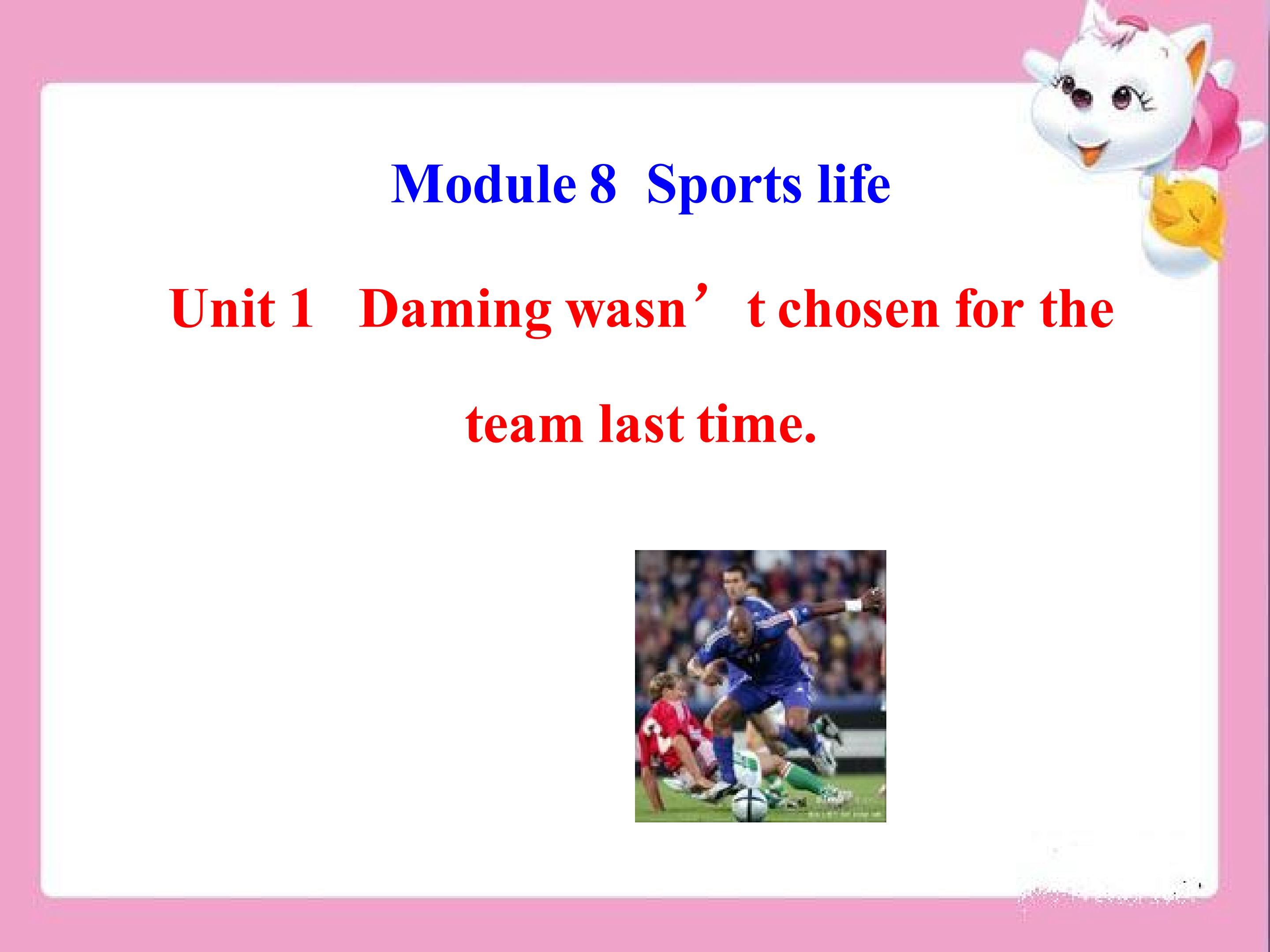 Module 8 Sports life

Unit 1 Daming wasn’t chosen for the team last time.